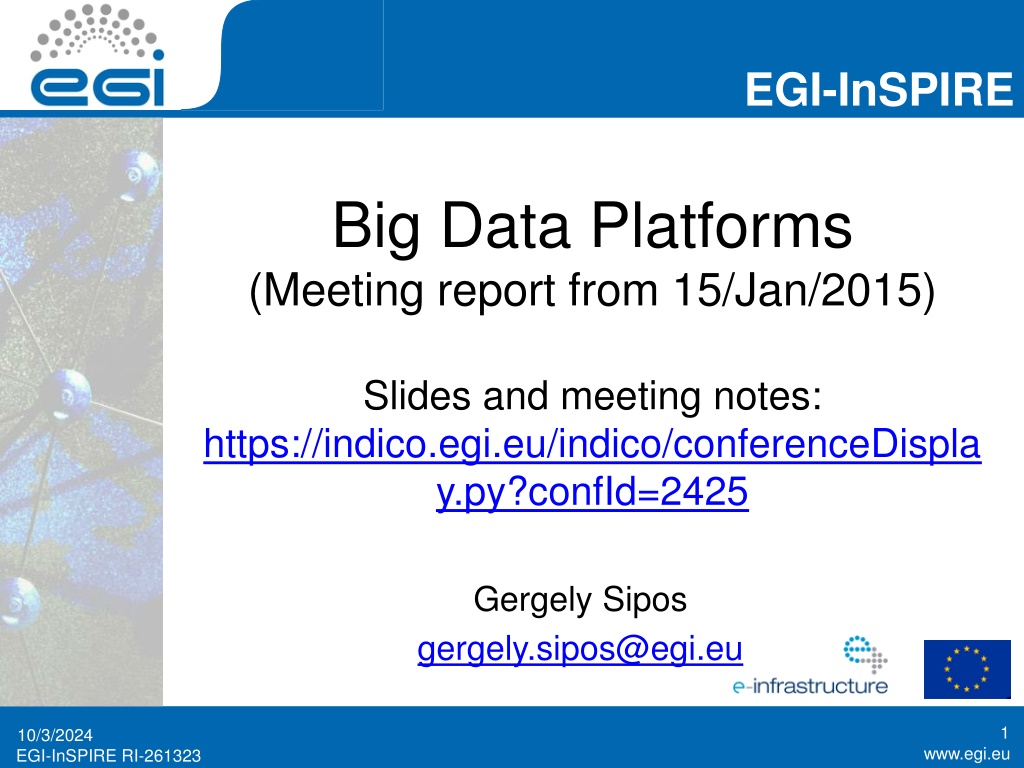 egi

EGI-InSPIRE

Big Data Platforms
(Meeting report from 15/Jan/2015)

Slides and meeting notes:
https://indico.egi.eu/indico/conferenceDisplay.py?confId=2425

Gergely Sipos
gergely.sipos@egi.eu

e-infrastructure

10/3/2024
EGI-InSPIRE RI-261323

1
www.egi.eu